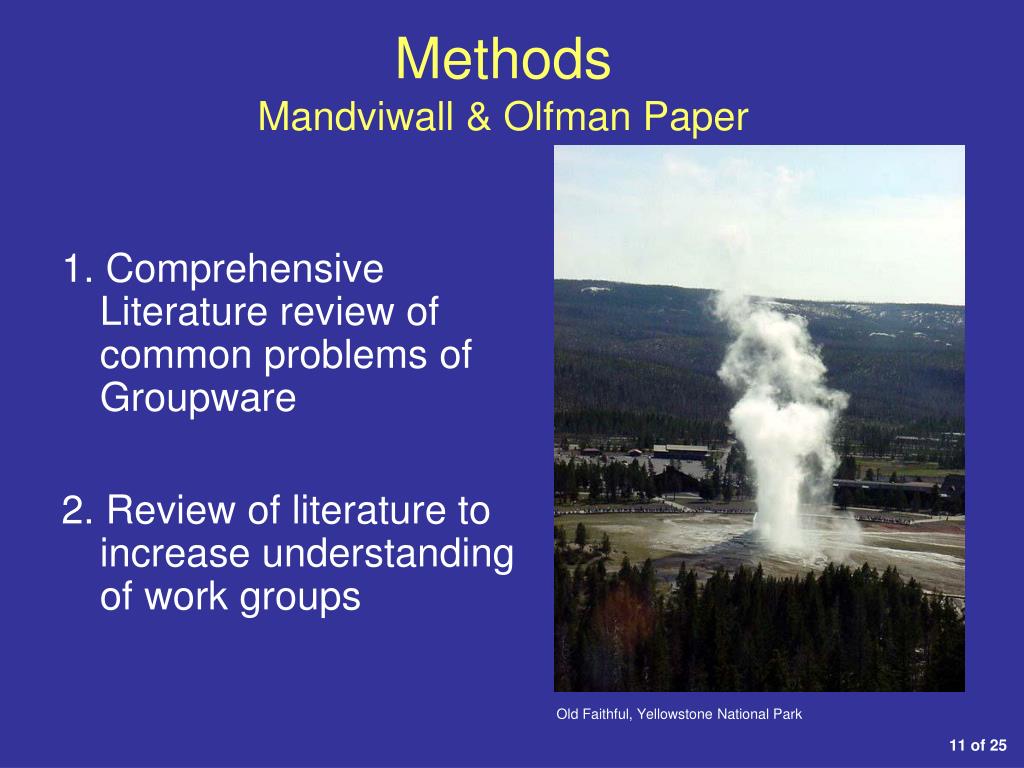 Methods
Mandviwall & Olfman Paper

1. Comprehensive Literature review of common problems of Groupware

2. Review of literature to increase understanding of work groups

Old Faithful, Yellowstone National Park

11 of 25